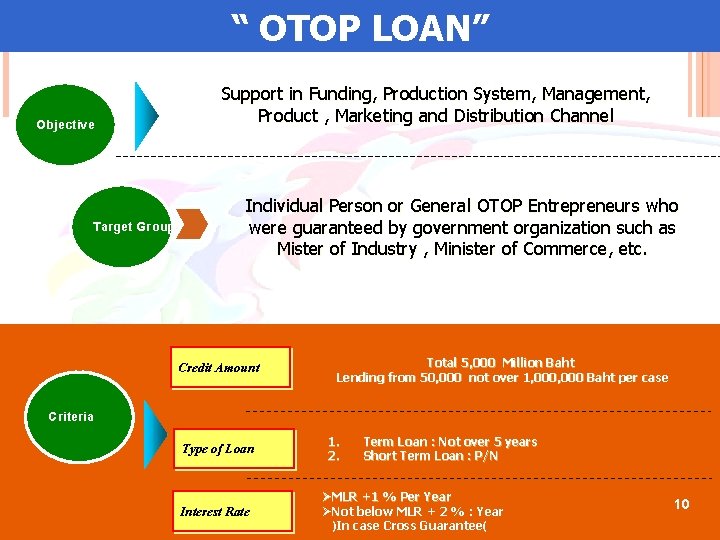 “ OTOP LOAN”

Objective

Support in Funding, Production System, Management, Product , Marketing and Distribution Channel

Target Group

Individual Person or General OTOP Entrepreneurs who were guaranteed by government organization such as Mister of Industry , Minister of Commerce, etc.

Criteria

Credit Amount

Total 5,000 Million Baht
Lending from 50,000 not over 1,000,000 Baht per case

Type of Loan

1. Term Loan : Not over 5 years
2. Short Term Loan : P/N

Interest Rate

➢MLR +1 % Per Year
➢Not below MLR + 2 % : Year
)In case Cross Guarantee(

10